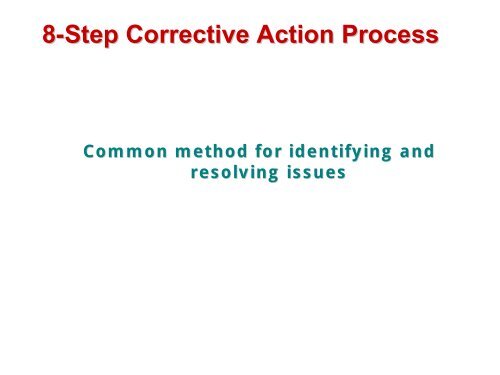 8-Step Corrective Action Process

Common method for identifying and resolving issues